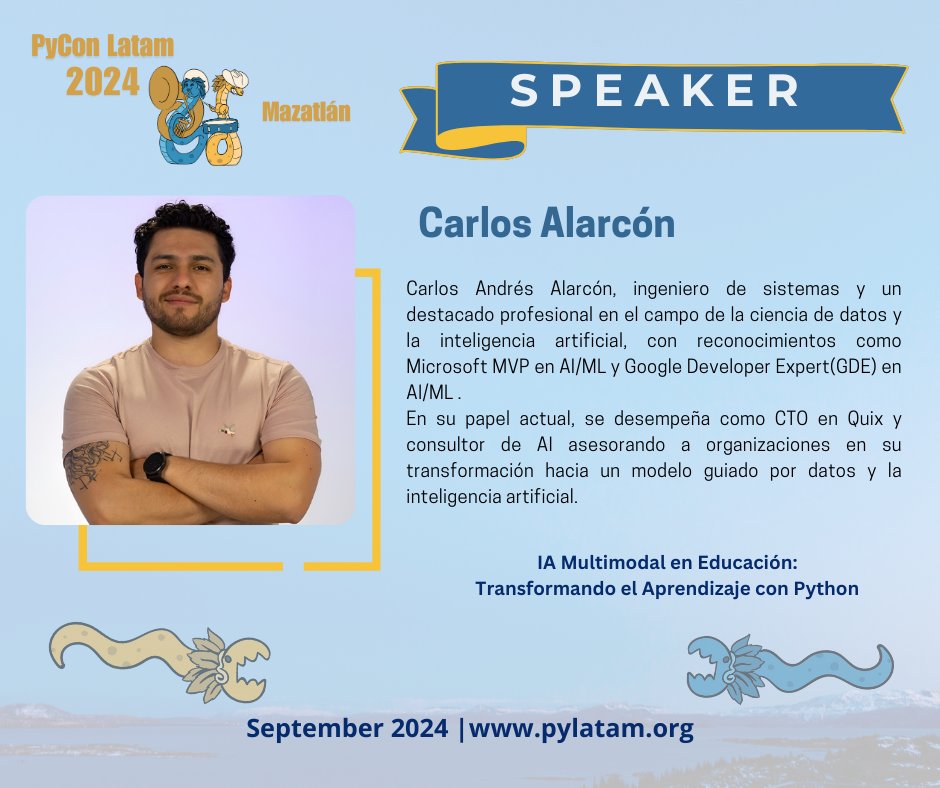 PyCon Latam
2024
Mazatlán

SPEAKER

Carlos Alarcón

Carlos Andrés Alarcón, ingeniero de sistemas y un destacado profesional en el campo de la ciencia de datos y la inteligencia artificial, con reconocimientos como Microsoft MVP en AI/ML y Google Developer Expert(GDE) en AI/ML .
En su papel actual, se desempeña como CTO en Quix y consultor de AI asesorando a organizaciones en su transformación hacia un modelo guiado por datos y la inteligencia artificial.

IA Multimodal en Educación:
Transformando el Aprendizaje con Python

September 2024 |www.pylatam.org